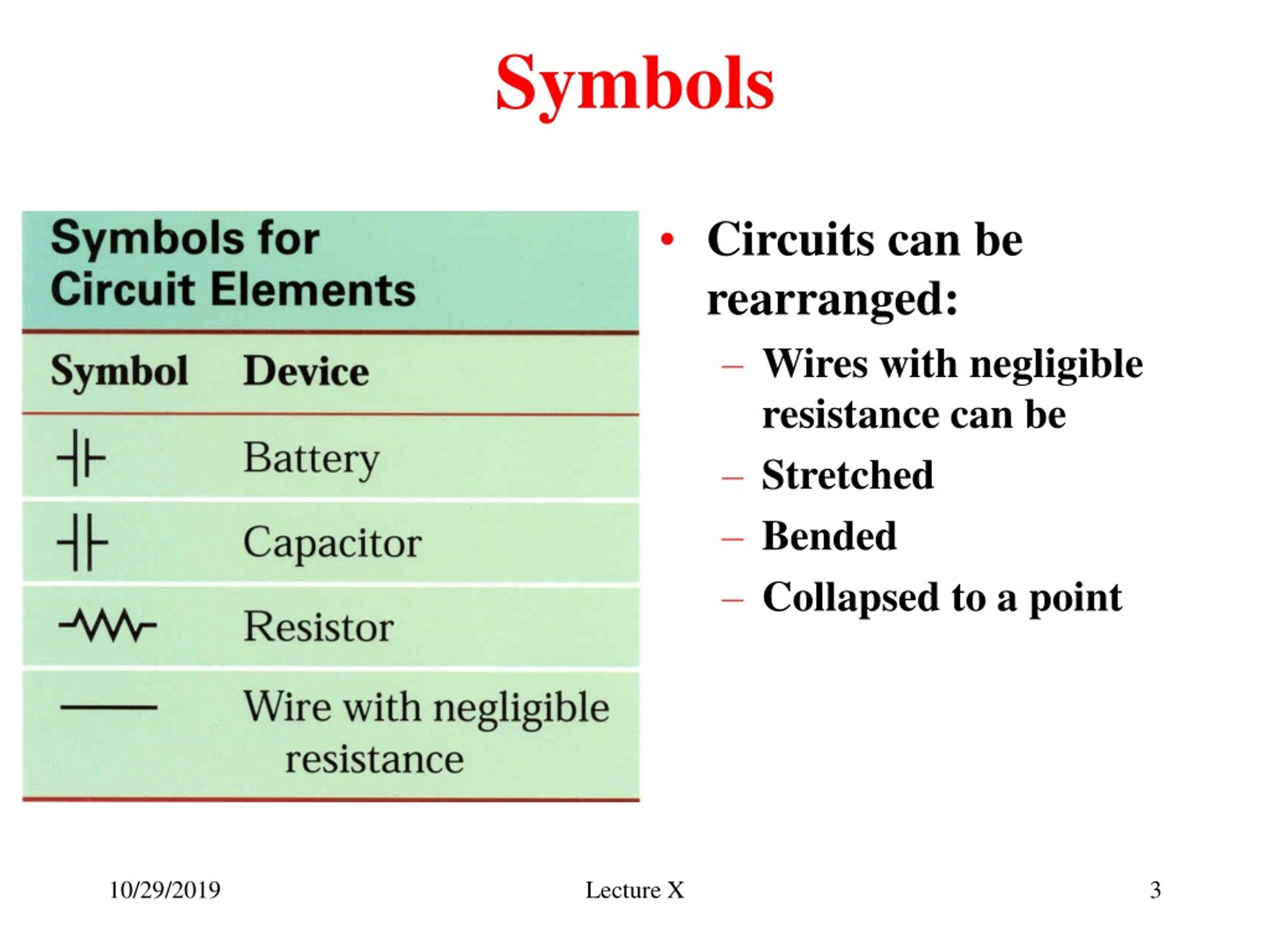 Symbols

Symbols for Circuit Elements

| Symbol | Device |
|---|---|
| | Battery |
| | Capacitor |
| | Resistor |
| | Wire with negligible resistance |

• Circuits can be rearranged:
– Wires with negligible resistance can be
– Stretched
– Bended
– Collapsed to a point

10/29/2019 Lecture X 3